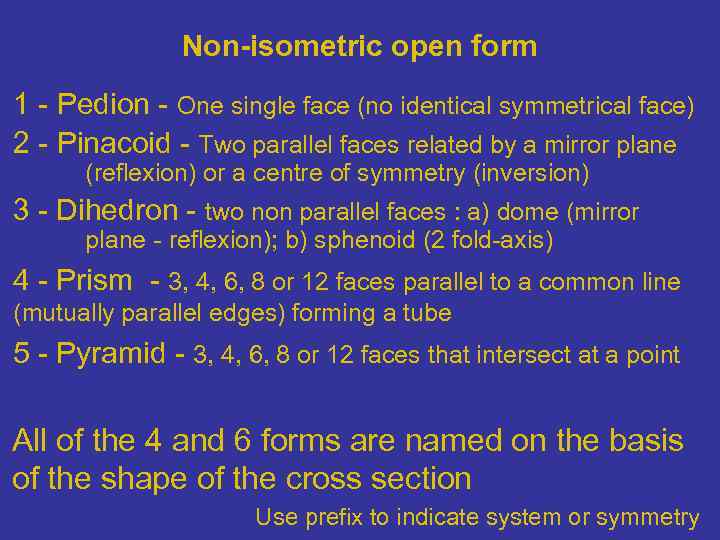 Non-isometric open form

1 - Pedion - One single face (no identical symmetrical face)

2 - Pinacoid - Two parallel faces related by a mirror plane (reflexion) or a centre of symmetry (inversion)

3 - Dihedron - two non parallel faces : a) dome (mirror plane - reflexion); b) sphenoid (2 fold-axis)

4 - Prism - 3, 4, 6, 8 or 12 faces parallel to a common line (mutually parallel edges) forming a tube

5 - Pyramid - 3, 4, 6, 8 or 12 faces that intersect at a point

All of the 4 and 6 forms are named on the basis of the shape of the cross section

Use prefix to indicate system or symmetry